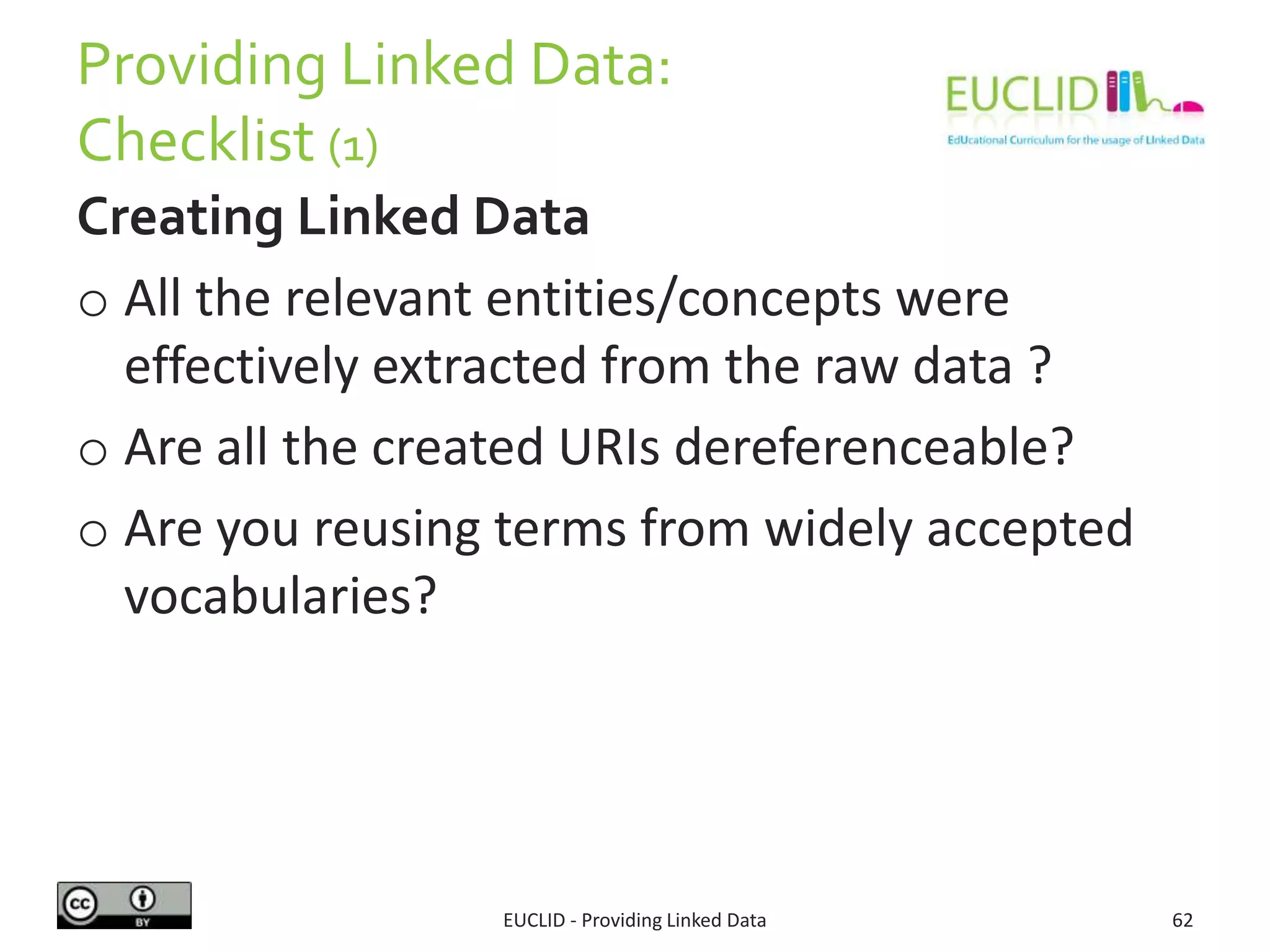 Providing Linked Data: Checklist (1)

EUCLID
EdUcational Curriculum for the usage of LInked Data

Creating Linked Data

o All the relevant entities/concepts were effectively extracted from the raw data ?

o Are all the created URIs dereferenceable?

o Are you reusing terms from widely accepted vocabularies?

cc BY

EUCLID - Providing Linked Data

62